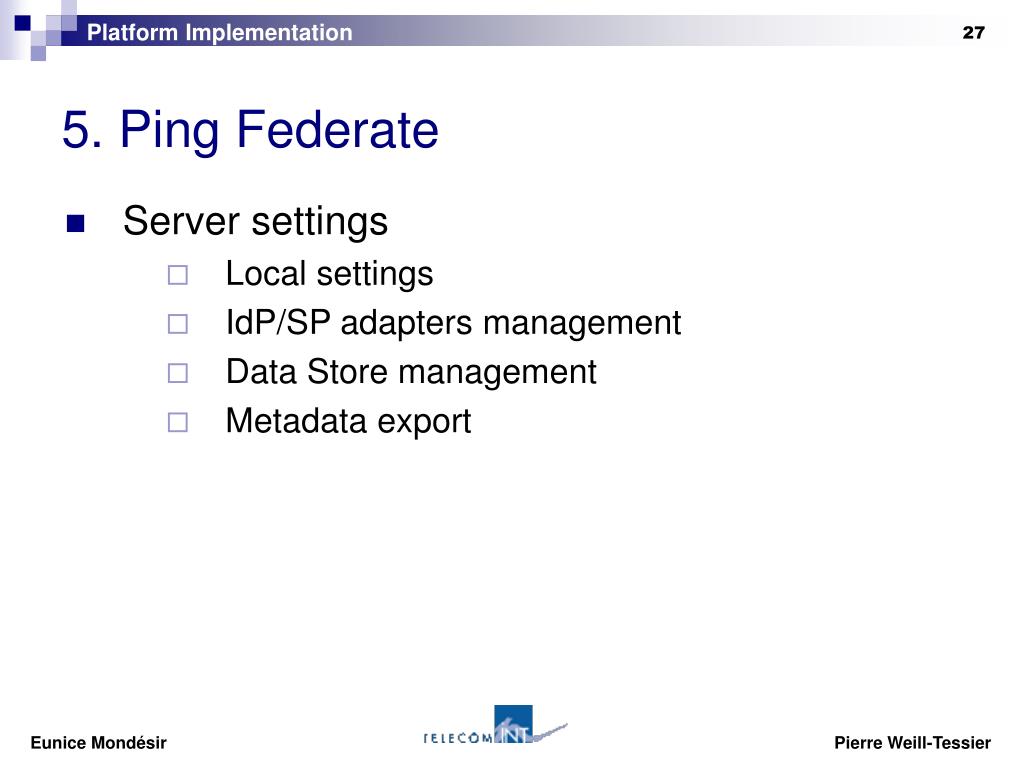 Platform Implementation

27

5. Ping Federate

Server settings
Local settings
IdP/SP adapters management
Data Store management
Metadata export

Eunice Mondésir

TELECOM INT

Pierre Weill-Tessier